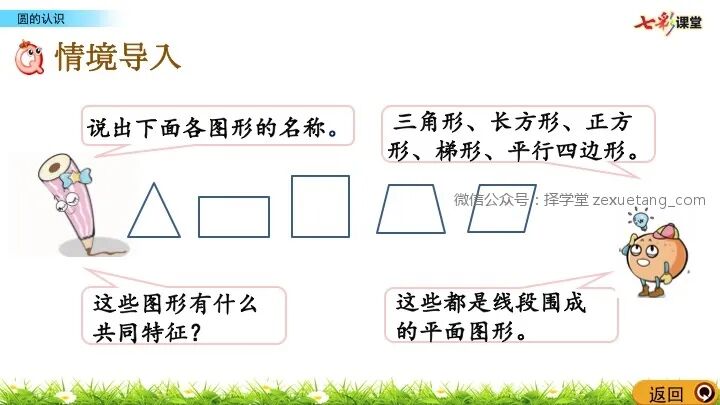 圆的认识

七彩课堂

情境导入

说出下面各图形的名称。

三角形、长方形、正方形、梯形、平行四边形。

微信公众号：择学堂 zexuetang_com

这些图形有什么共同特征？

这些都是线段围成的平面图形。

返回